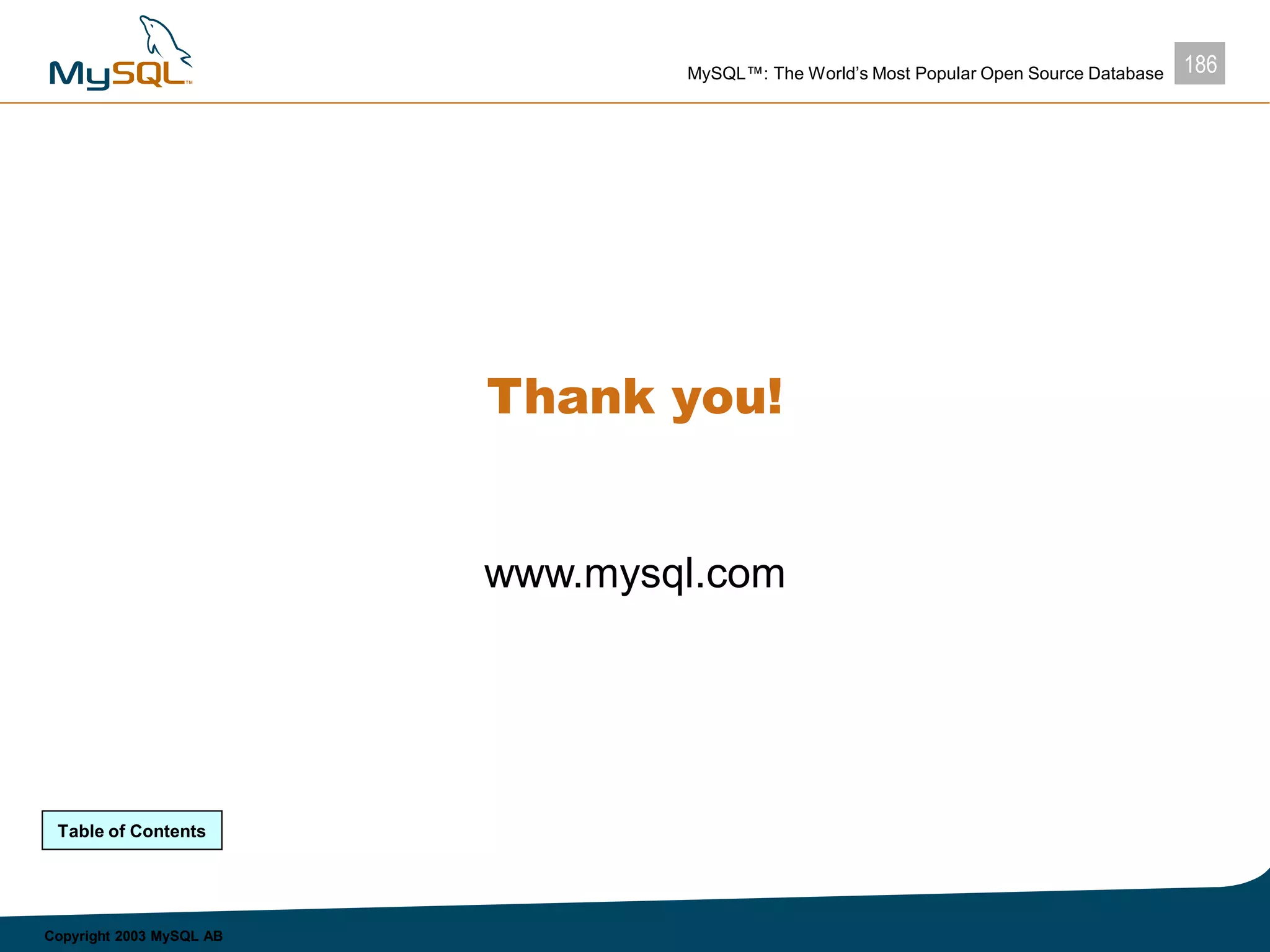 MySQL™

MySQL™: The World's Most Popular Open Source Database

186

Thank you!

www.mysql.com

Table of Contents

Copyright 2003 MySQL AB